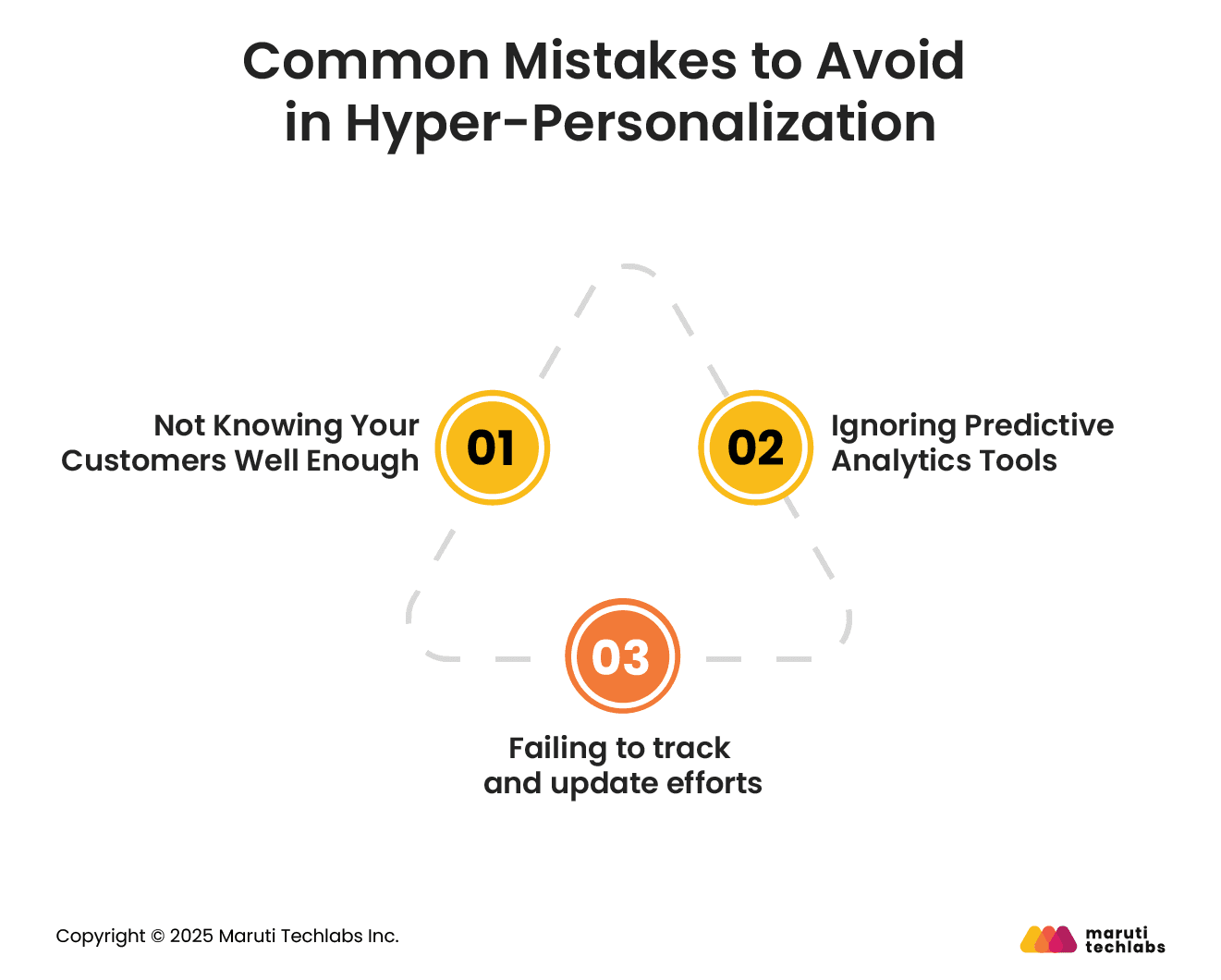 Common Mistakes to Avoid in Hyper-Personalization

Not Knowing Your Customers Well Enough

01

02

Ignoring Predictive Analytics Tools

03

Failing to track and update efforts

Copyright © 2025 Maruti Techlabs Inc.

maruti techlabs